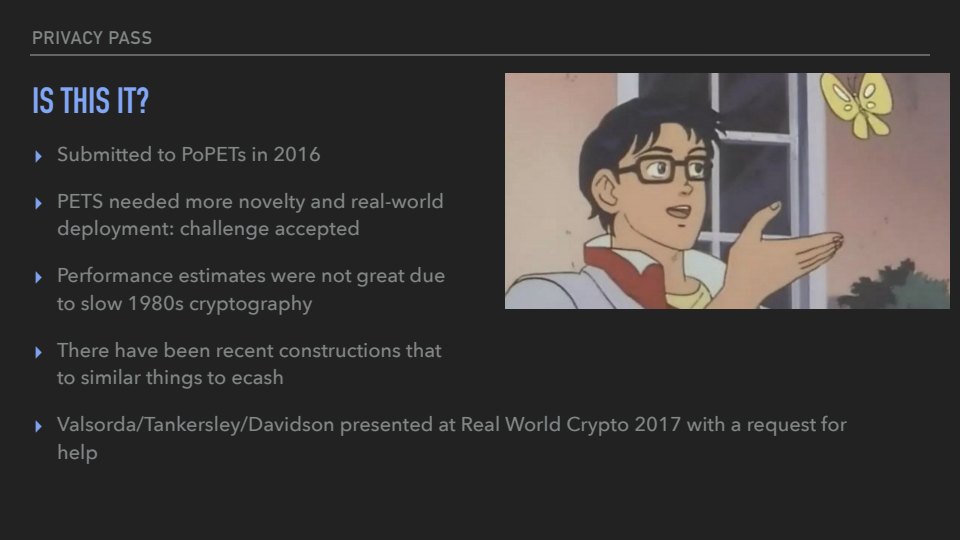 PRIVACY PASS

IS THIS IT?

▸ Submitted to PoPETs in 2016

▸ PETS needed more novelty and real-world deployment: challenge accepted

▸ Performance estimates were not great due to slow 1980s cryptography

▸ There have been recent constructions that to similar things to ecash

▸ Valsorda/Tankersley/Davidson presented at Real World Crypto 2017 with a request for help